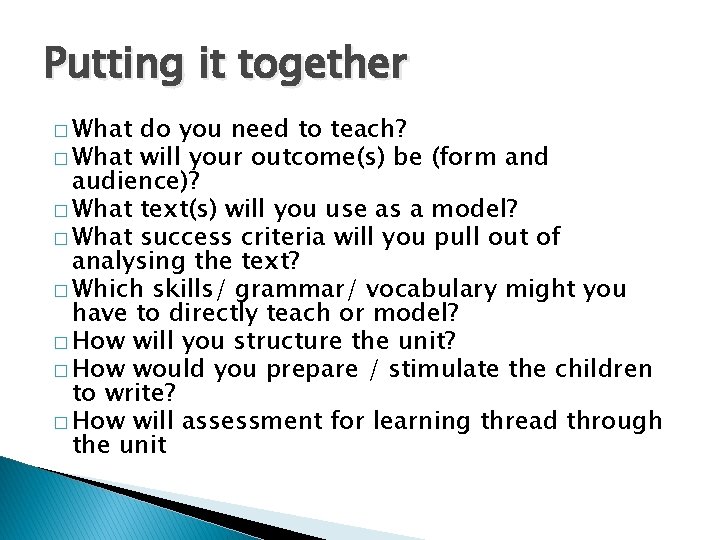 Putting it together

□ What do you need to teach?
□ What will your outcome(s) be (form and audience)?
□ What text(s) will you use as a model?
□ What success criteria will you pull out of analysing the text?
□ Which skills/ grammar/ vocabulary might you have to directly teach or model?
□ How will you structure the unit?
□ How would you prepare / stimulate the children to write?
□ How will assessment for learning thread through the unit